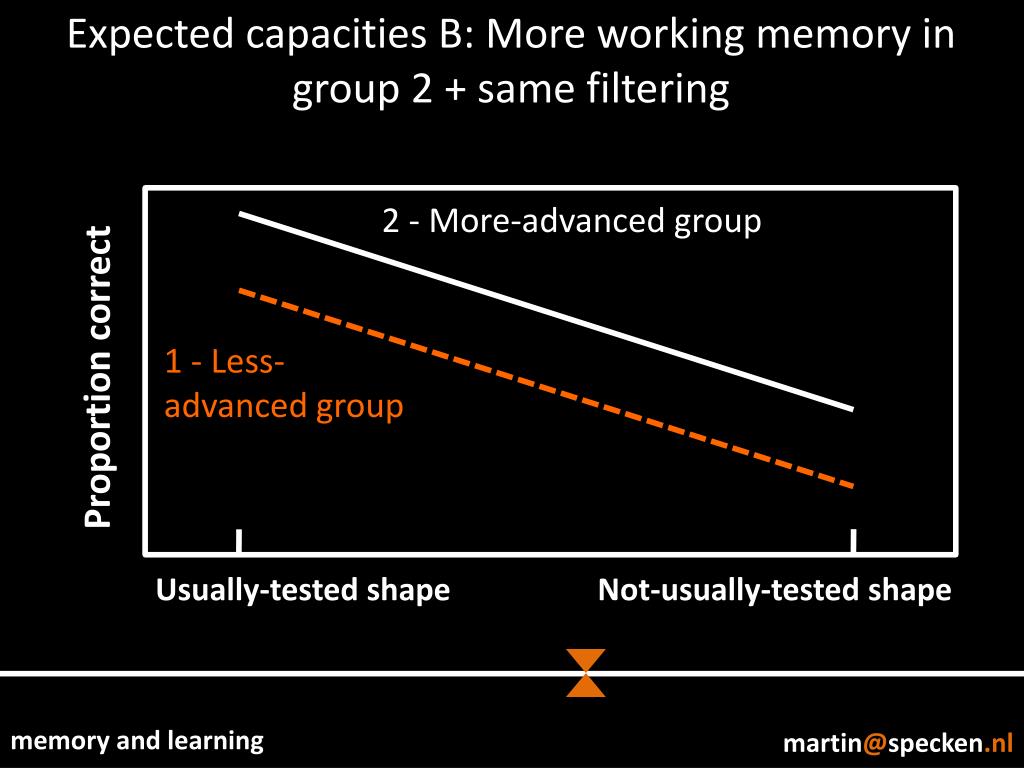 Expected capacities B: More working memory in group 2 + same filtering

Proportion correct

2 - More-advanced group

1 - Less-advanced group

Usually-tested shape

Not-usually-tested shape

memory and learning

martin@specken.nl